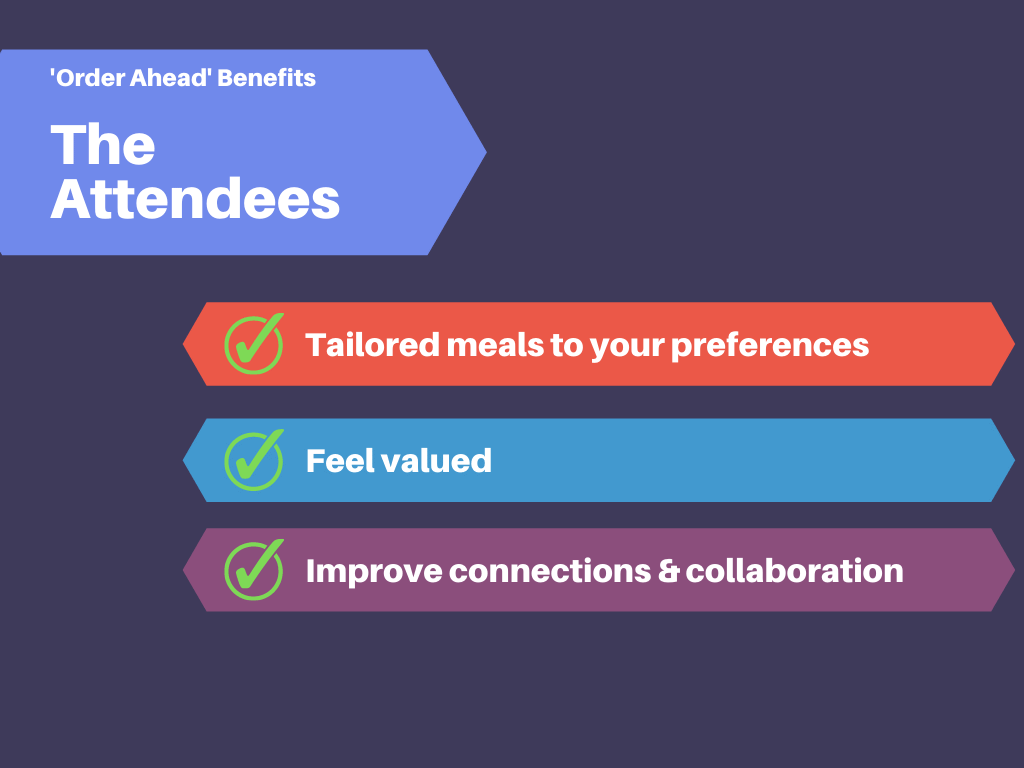 'Order Ahead' Benefits

The Attendees

Tailored meals to your preferences

Feel valued

Improve connections & collaboration